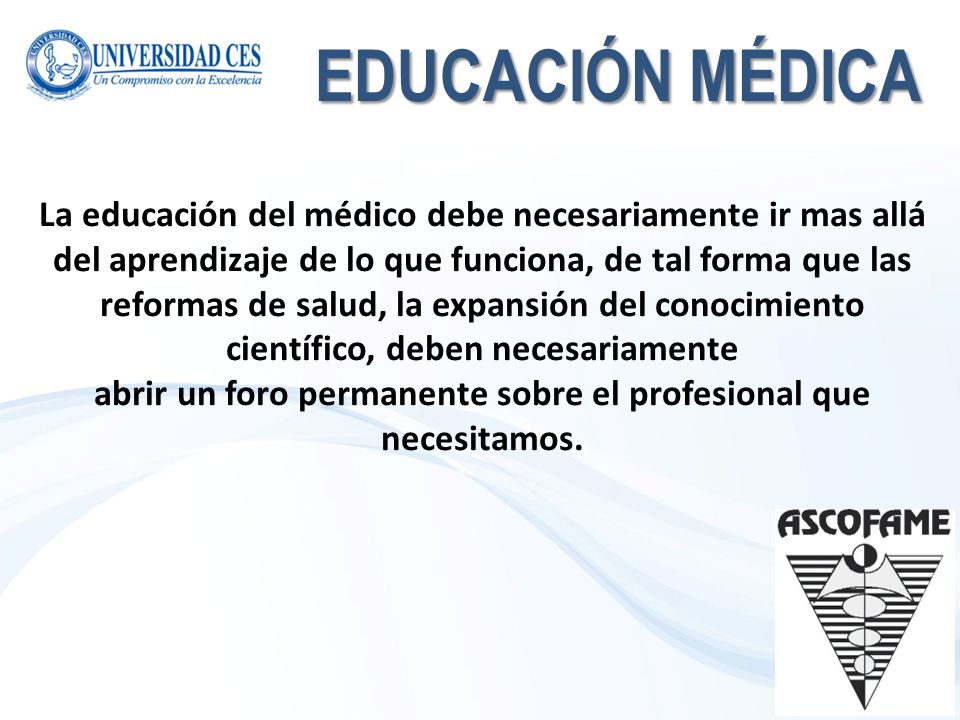 UNIVERSIDAD CES
Un Compromiso con la Excelencia

EDUCACIÓN MÉDICA

La educación del médico debe necesariamente ir mas allá del aprendizaje de lo que funciona, de tal forma que las reformas de salud, la expansión del conocimiento científico, deben necesariamente
abrir un foro permanente sobre el profesional que necesitamos.

ASCOFAME